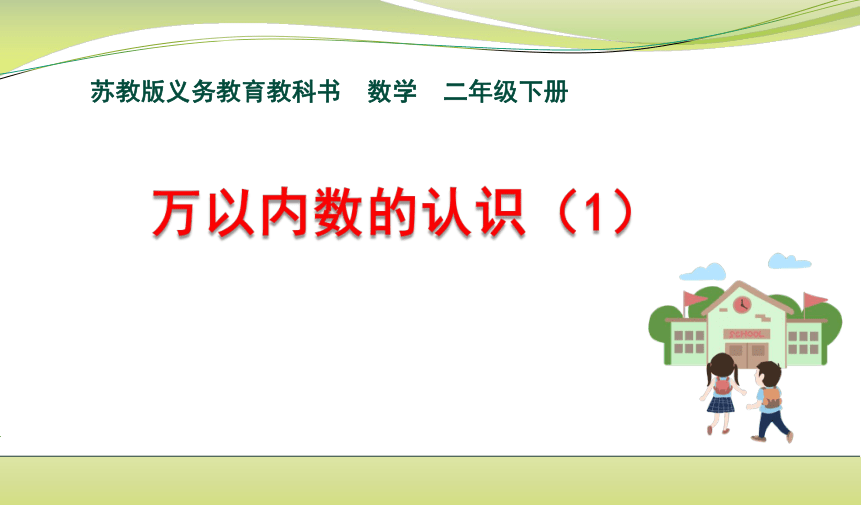 苏教版义务教育教科书　数学　二年级下册

万以内数的认识（1）

SCHOOL